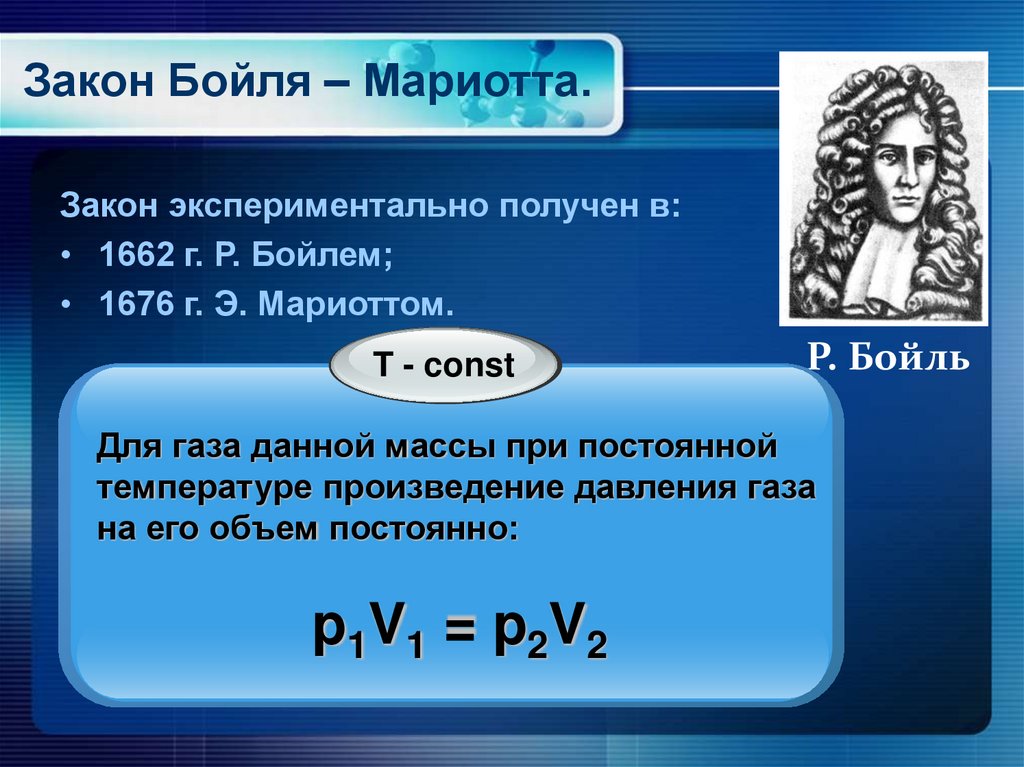 Закон Бойля – Мариотта.

Закон экспериментально получен в:
• 1662 г. Р. Бойлем;
• 1676 г. Э. Мариоттом.

Р. Бойль

T - const

Для газа данной массы при постоянной температуре произведение давления газа на его объем постоянно:

$p_1V_1 = p_2V_2$